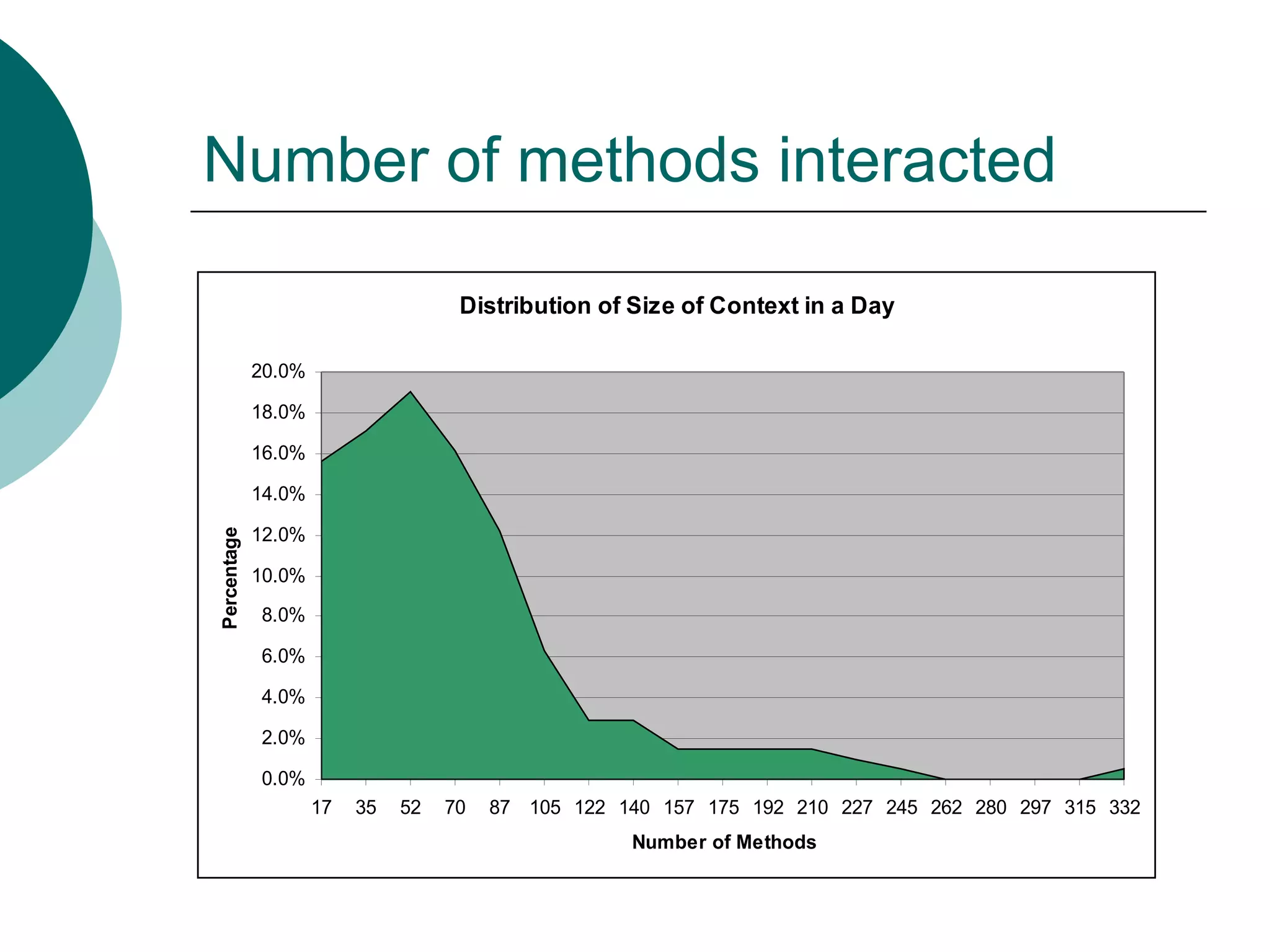 Number of methods interacted

Distribution of Size of Context in a Day

Percentage

20.0%
18.0%
16.0%
14.0%
12.0%
10.0%
8.0%
6.0%
4.0%
2.0%
0.0%

17 35 52 70 87 105 122 140 157 175 192 210 227 245 262 280 297 315 332

Number of Methods